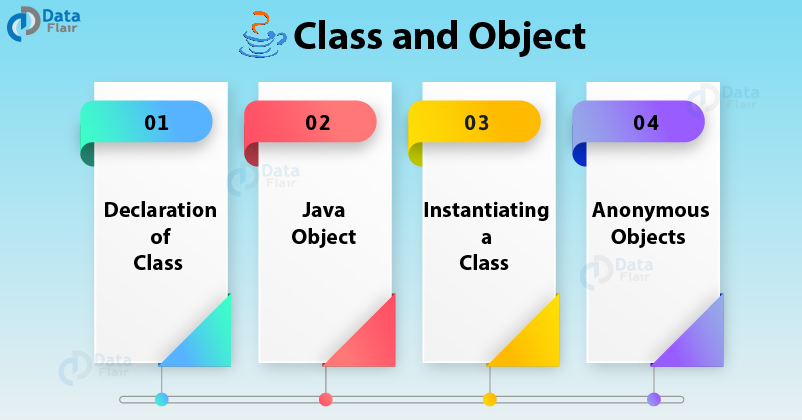 Data Flair

Class and Object

01

Declaration of Class

02

Java Object

03

Instantiating a Class

04

Anonymous Objects

Data Flair

Data Flair

Data Flair

Data Flair